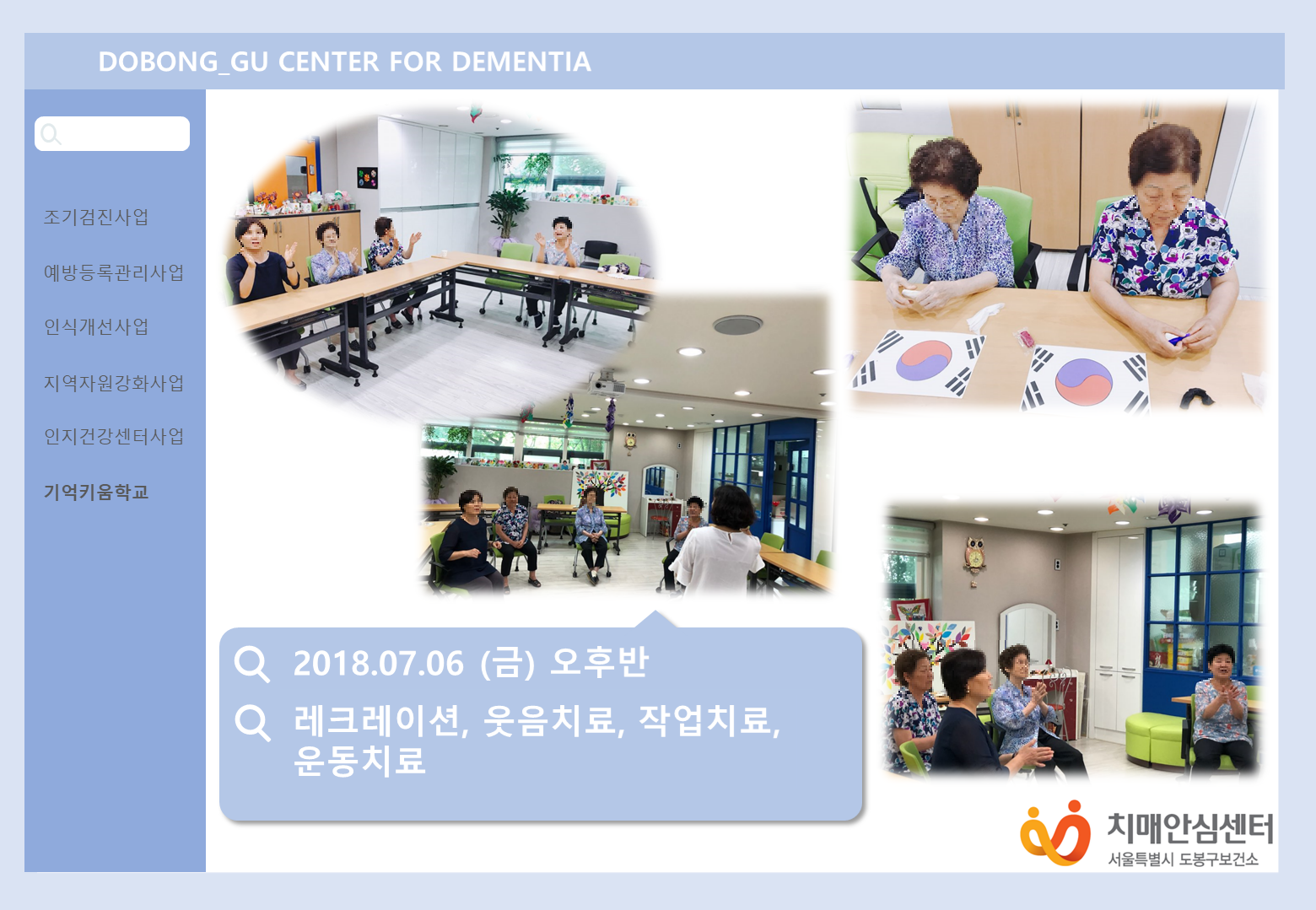 DOBONG_GU CENTER FOR DEMENTIA

조기검진사업

예방등록관리사업

인식개선사업

지역자원강화사업

인지건강센터사업

기억키움학교

2018.07.06 (금) 오후반

레크레이션, 웃음치료, 작업치료, 운동치료

치매안심센터
서울특별시 도봉구보건소